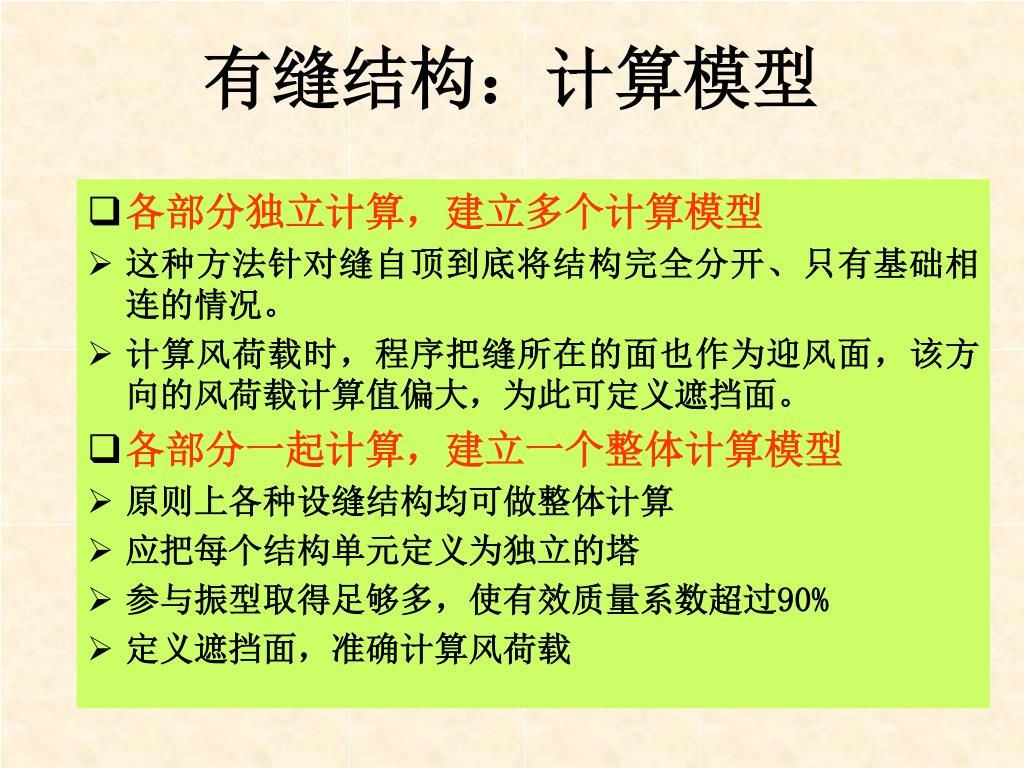 有缝结构：计算模型

❑各部分独立计算，建立多个计算模型

➢ 这种方法针对缝自顶到底将结构完全分开、只有基础相连的情况。

➢ 计算风荷载时，程序把缝所在的面也作为迎风面，该方向的风荷载计算值偏大，为此可定义遮挡面。

❑各部分一起计算，建立一个整体计算模型

➢ 原则上各种设缝结构均可做整体计算

➢ 应把每个结构单元定义为独立的塔

➢ 参与振型取得足够多，使有效质量系数超过90%

➢ 定义遮挡面，准确计算风荷载